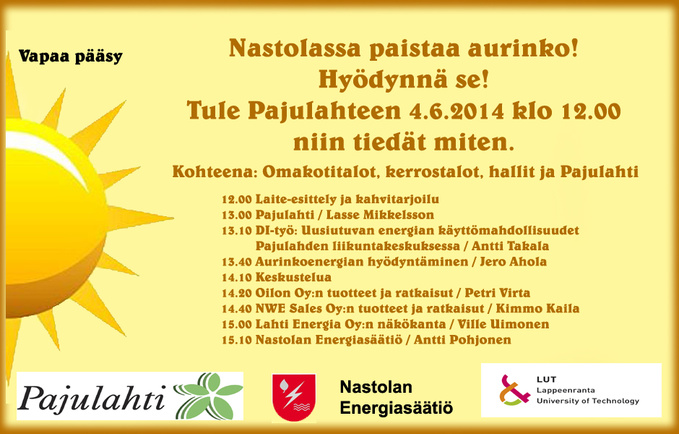 Vapaa pääsy

Nastolassa paistaa aurinko!
Hyödynnä se!
Tule Pajulahteen 4.6.2014 klo 12.00
niin tiedät miten.

Kohteena: Omakotitalot, kerrostalot, hallit ja Pajulahti

12.00 Laite-esittely ja kahvitarjoilu
13.00 Pajulahti / Lasse Mikkelsson
13.10 DI-työ: Uusiutuvan energian käyttömahdollisuudet Pajulahden liikuntakeskuksessa / Antti Takala
13.40 Aurinkoenergian hyödyntäminen / Jero Ahola
14.10 Keskustelua
14.20 Oilon Oy:n tuotteet ja ratkaisut / Petri Virta
14.40 NWE Sales Oy:n tuotteet ja ratkaisut / Kimmo Kaila
15.00 Lahti Energia Oy:n näkökanta / Ville Uimonen
15.10 Nastolan Energiasäätiö / Antti Pohjonen

Pajulahti

Nastolan Energiasäätiö

LUT Lappeenranta University of Technology